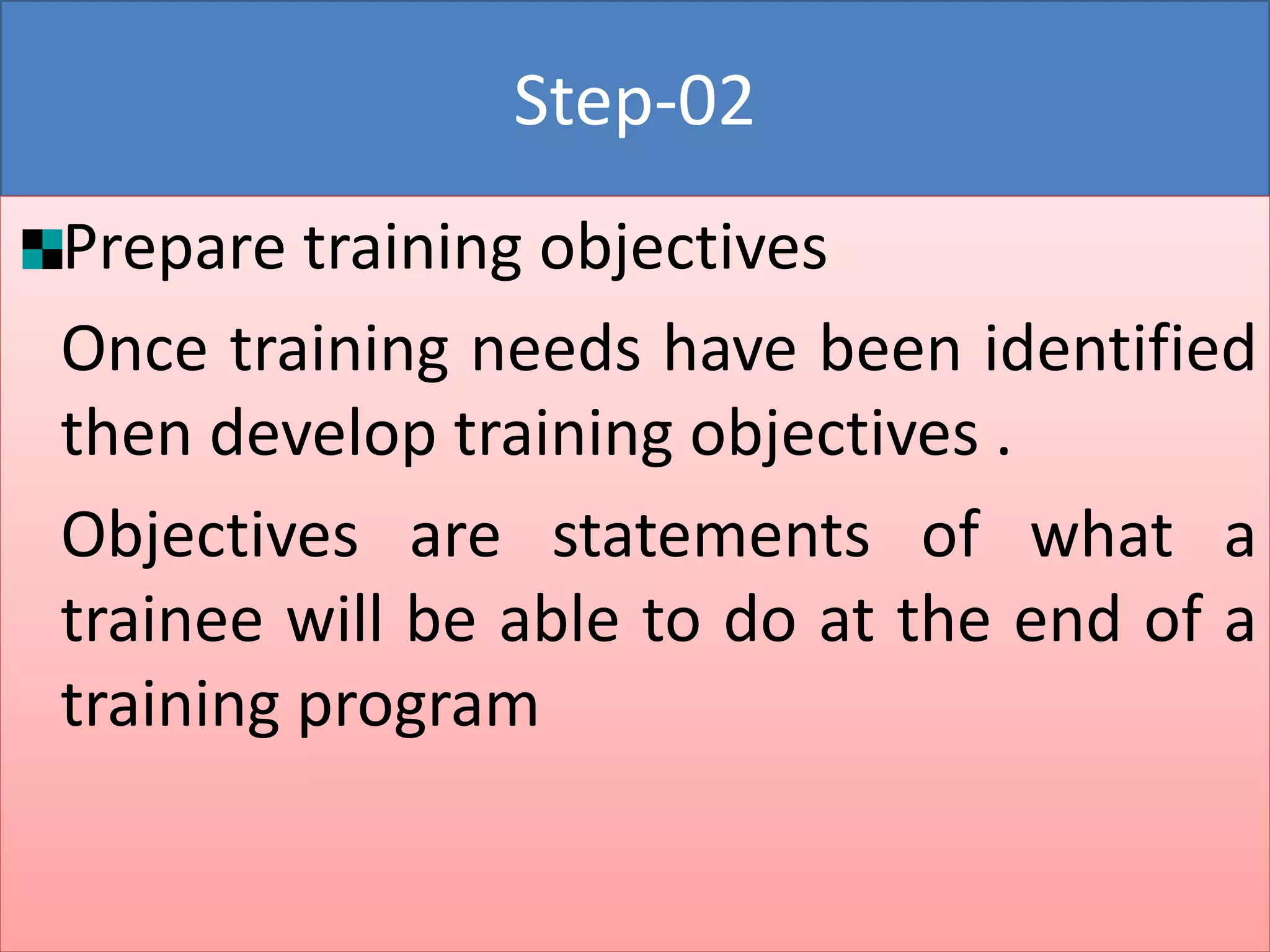 Step-02

Prepare training objectives

Once training needs have been identified then develop training objectives .

Objectives are statements of what a trainee will be able to do at the end of a training program